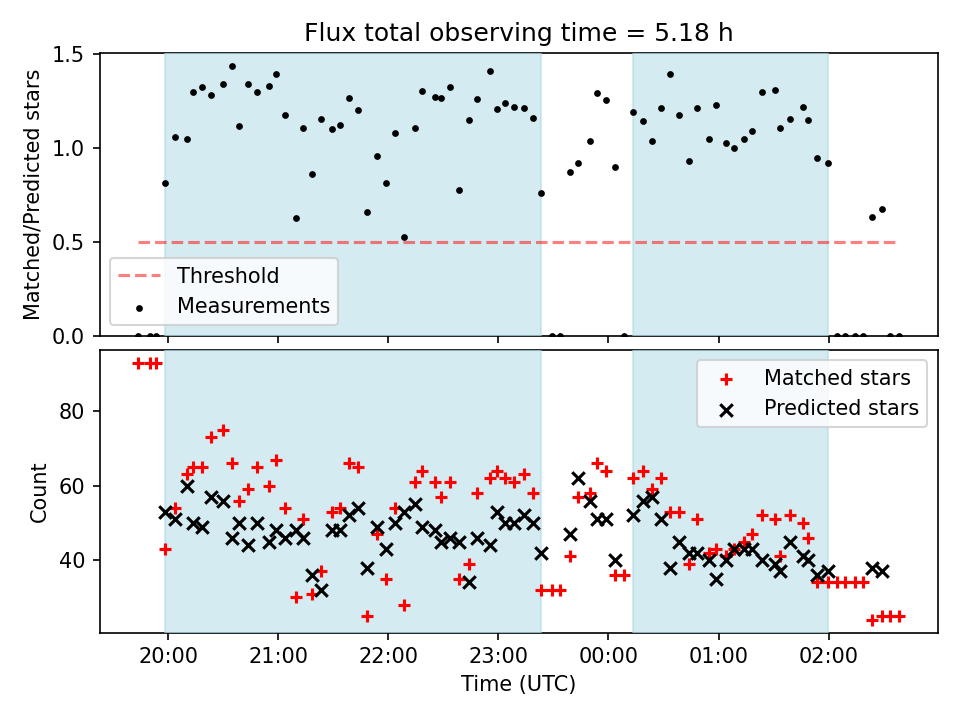 Flux total observing time = 5.18 h

Matched/Predicted stars

1.5
1.0
0.5
0.0

Threshold
Measurements

Count

80
60
40

Matched stars
Predicted stars

20:00
21:00
22:00
23:00
00:00
01:00
02:00

Time (UTC)